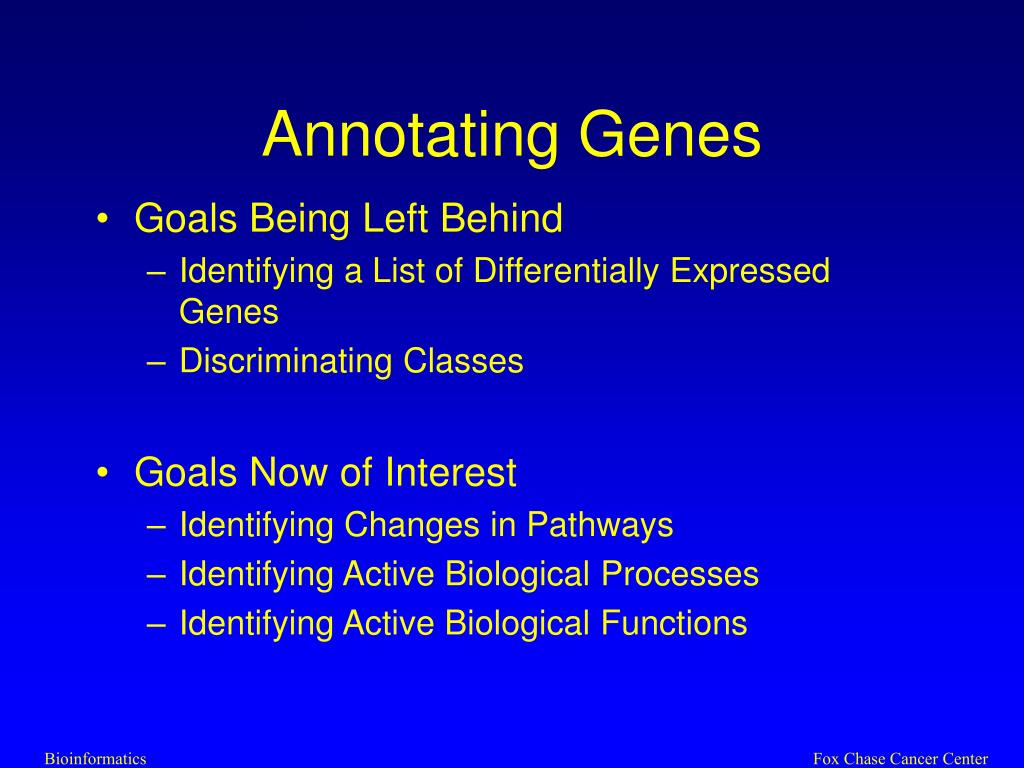 Annotating Genes

• Goals Being Left Behind
– Identifying a List of Differentially Expressed Genes
– Discriminating Classes

• Goals Now of Interest
– Identifying Changes in Pathways
– Identifying Active Biological Processes
– Identifying Active Biological Functions

Bioinformatics

Fox Chase Cancer Center